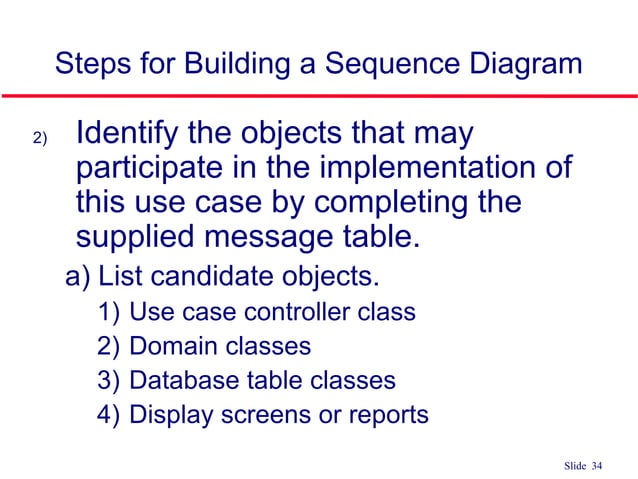 Steps for Building a Sequence Diagram

2) Identify the objects that may participate in the implementation of this use case by completing the supplied message table.

a) List candidate objects.

1) Use case controller class
2) Domain classes
3) Database table classes
4) Display screens or reports

Slide 34